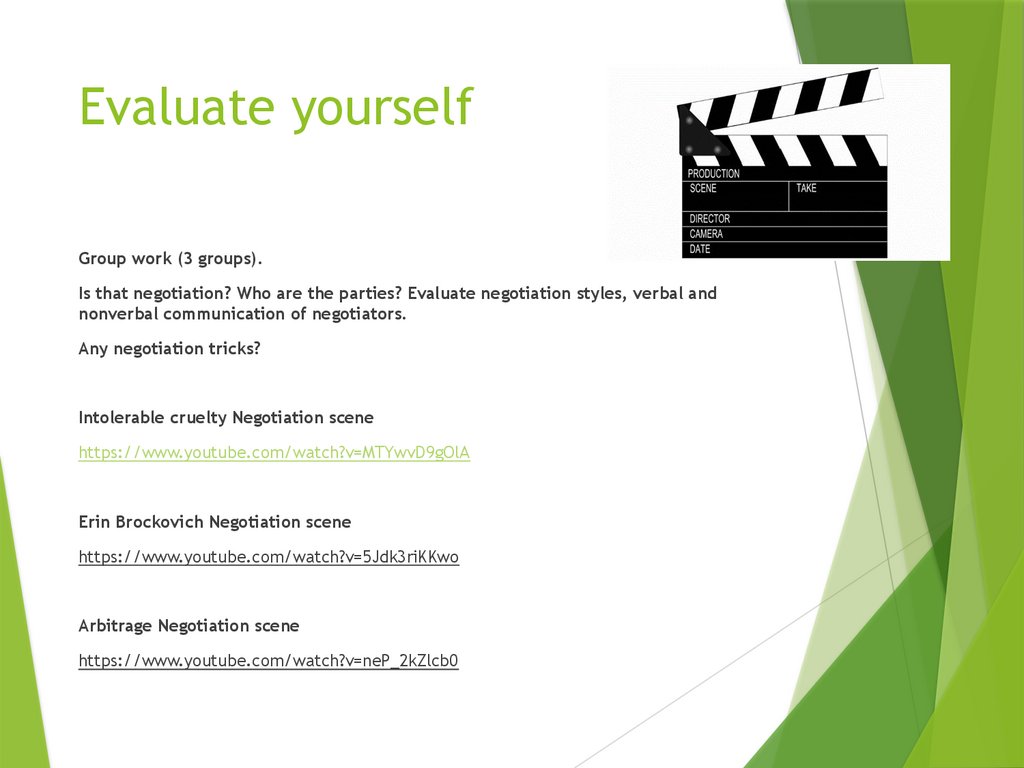 Evaluate yourself

PRODUCTION
SCENE
TAKE
DIRECTOR
CAMERA
DATE

Group work (3 groups).

Is that negotiation? Who are the parties? Evaluate negotiation styles, verbal and nonverbal communication of negotiators.

Any negotiation tricks?

Intolerable cruelty Negotiation scene

https://www.youtube.com/watch?v=MTYwvD9gOlA

Erin Brockovich Negotiation scene

https://www.youtube.com/watch?v=5Jdk3riKKwo

Arbitrage Negotiation scene

https://www.youtube.com/watch?v=neP_2kZlcb0